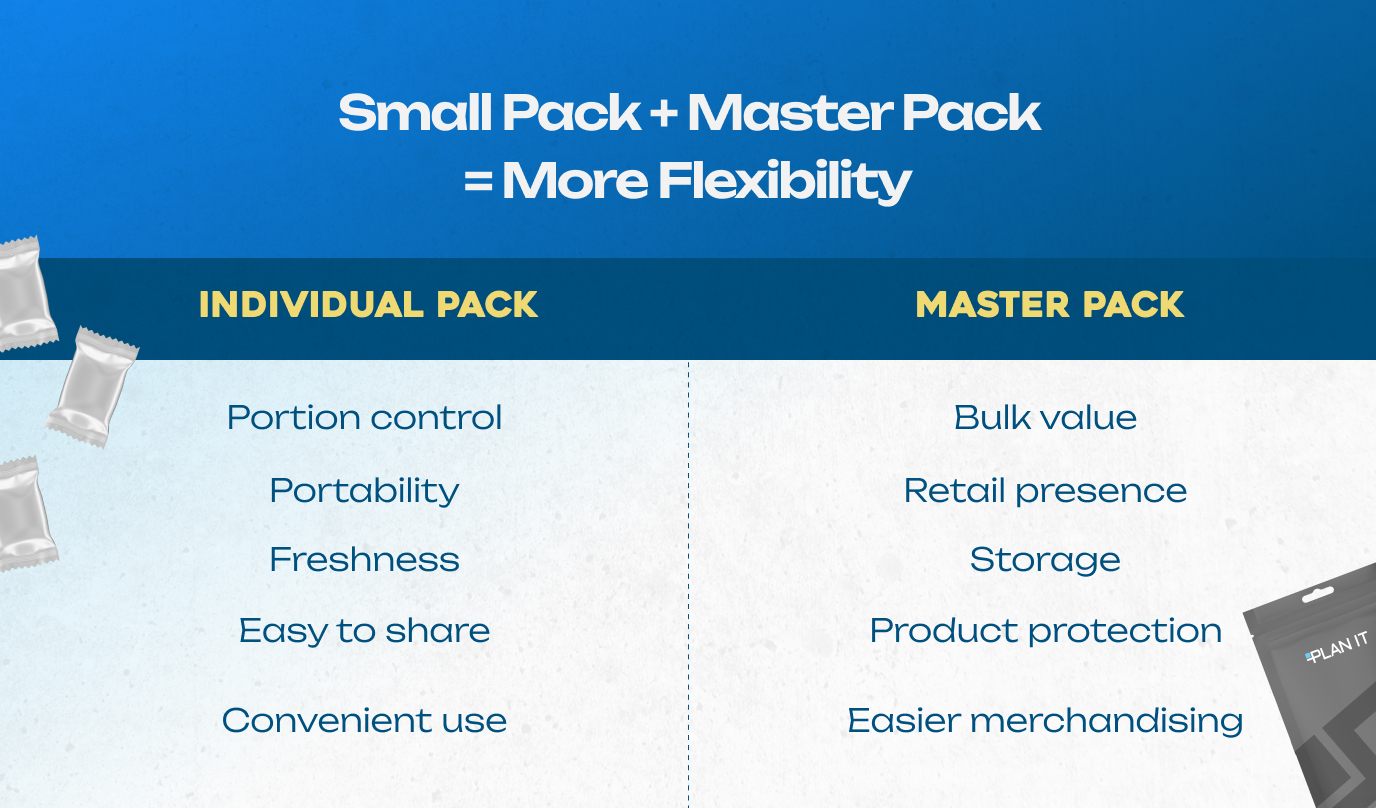 Small Pack + Master Pack
= More Flexibility

| INDIVIDUAL PACK | MASTER PACK |
|---|---|
| Portion control | Bulk value |
| Portability | Retail presence |
| Freshness | Storage |
| Easy to share | Product protection |
| Convenient use | Easier merchandising |

PLAN IT